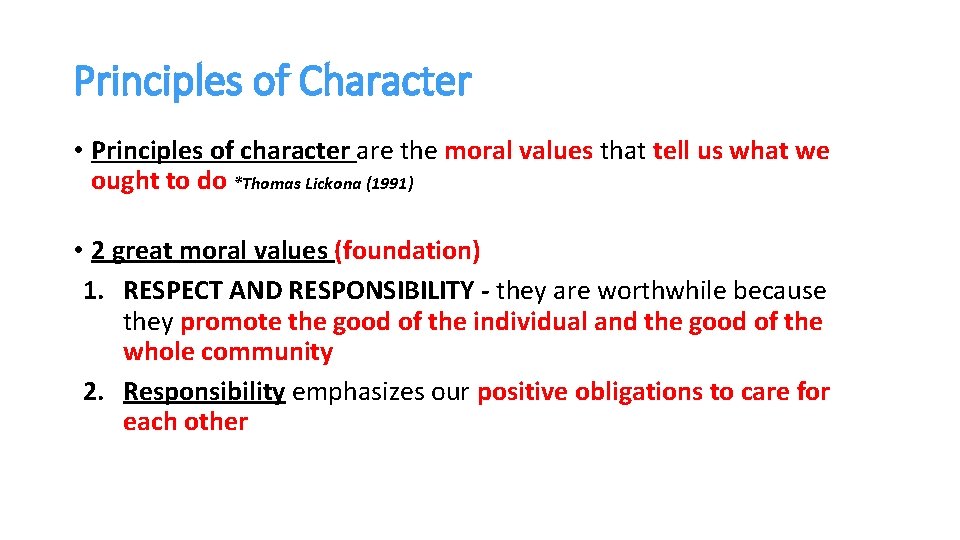 Principles of Character

• Principles of character are the moral values that tell us what we ought to do *Thomas Lickona (1991)

• 2 great moral values (foundation)
1. RESPECT AND RESPONSIBILITY - they are worthwhile because they promote the good of the individual and the good of the whole community
2. Responsibility emphasizes our positive obligations to care for each other